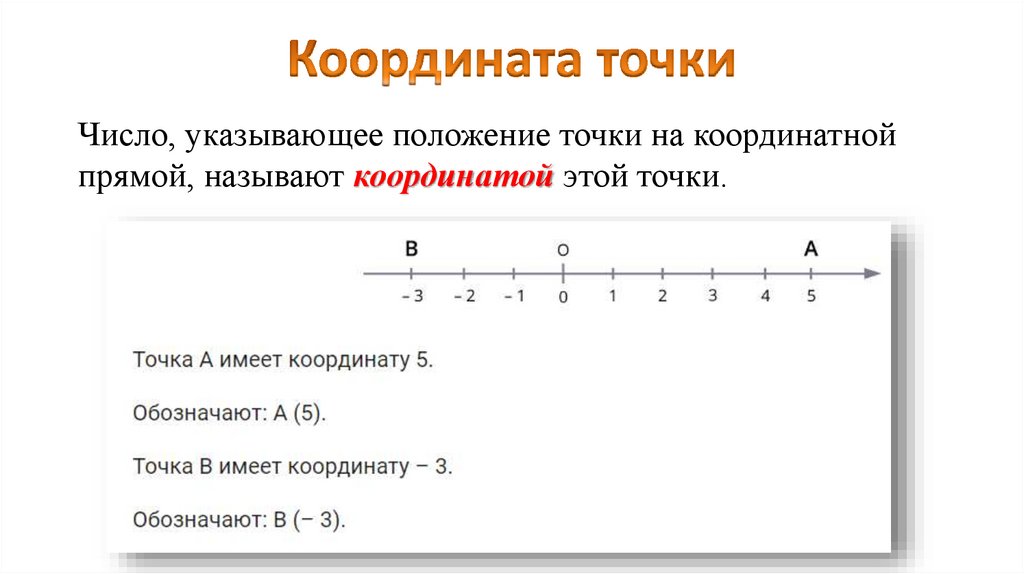 Координата точки

Число, указывающее положение точки на координатной прямой, называют координатой этой точки.

B O A

– 3 – 2 – 1 0 1 2 3 4 5

Точка А имеет координату 5.

Обозначают: А (5).

Точка В имеет координату – 3.

Обозначают: В (– 3).